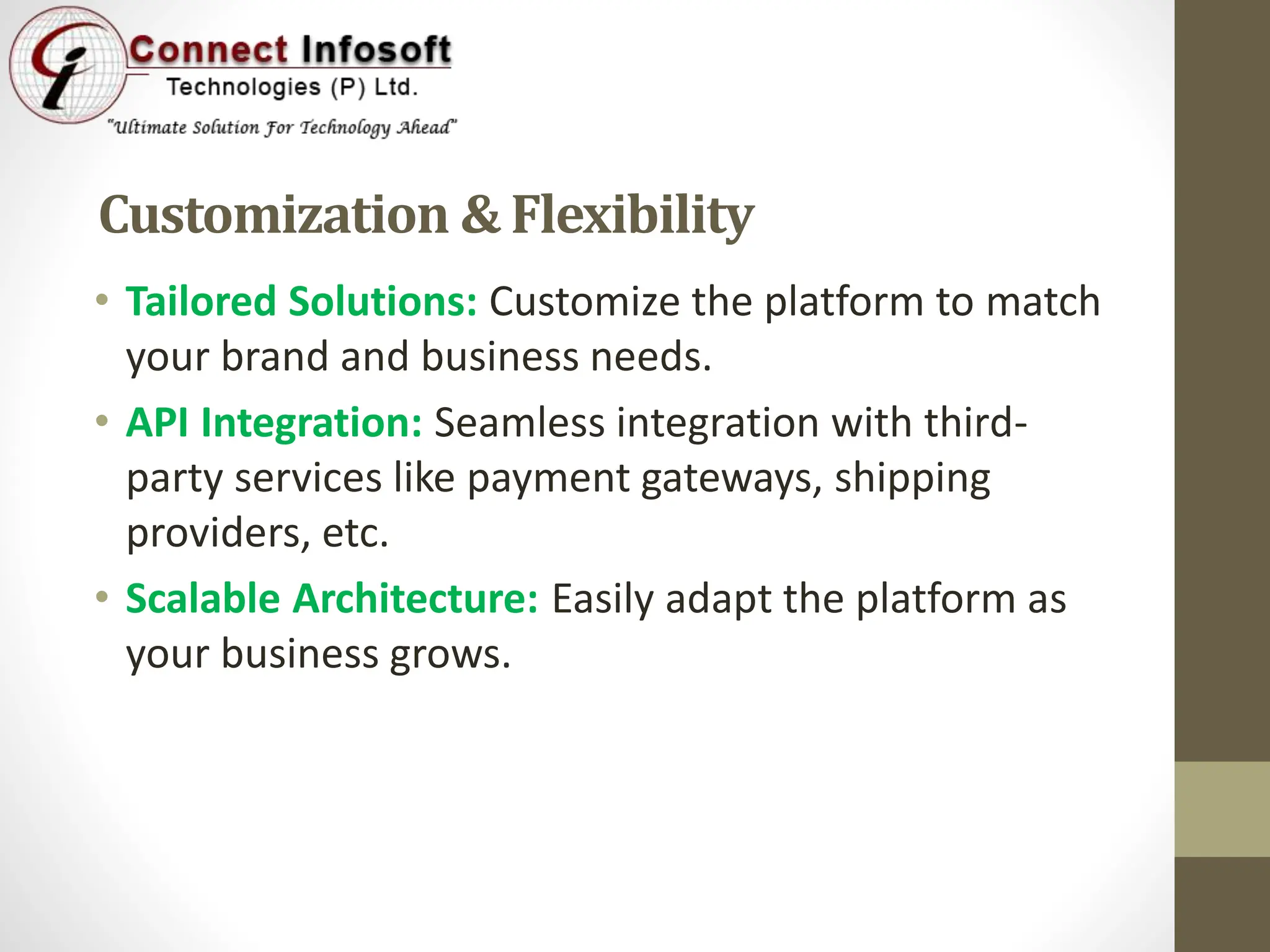 Connect Infosoft
Technologies (P) Ltd.
"Ultimate Solution For Technology Ahead"

Customization & Flexibility

• Tailored Solutions: Customize the platform to match your brand and business needs.
• API Integration: Seamless integration with third-party services like payment gateways, shipping providers, etc.
• Scalable Architecture: Easily adapt the platform as your business grows.